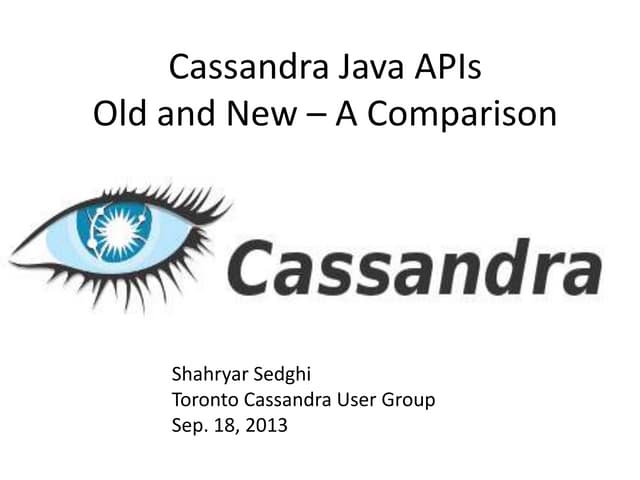 Cassandra Java APIs
Old and New – A Comparison

Cassandra

Shahryar Sedghi
Toronto Cassandra User Group
Sep. 18, 2013